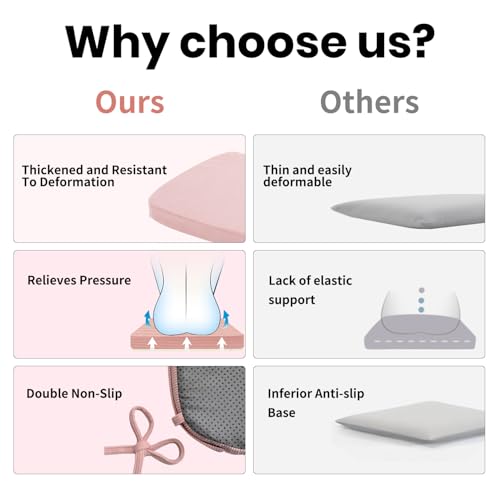 Why choose us?

Ours

Thickened and Resistant To Deformation

Relieves Pressure

Double Non-Slip

Others

Thin and easily deformable

Lack of elastic support

Inferior Anti-slip Base